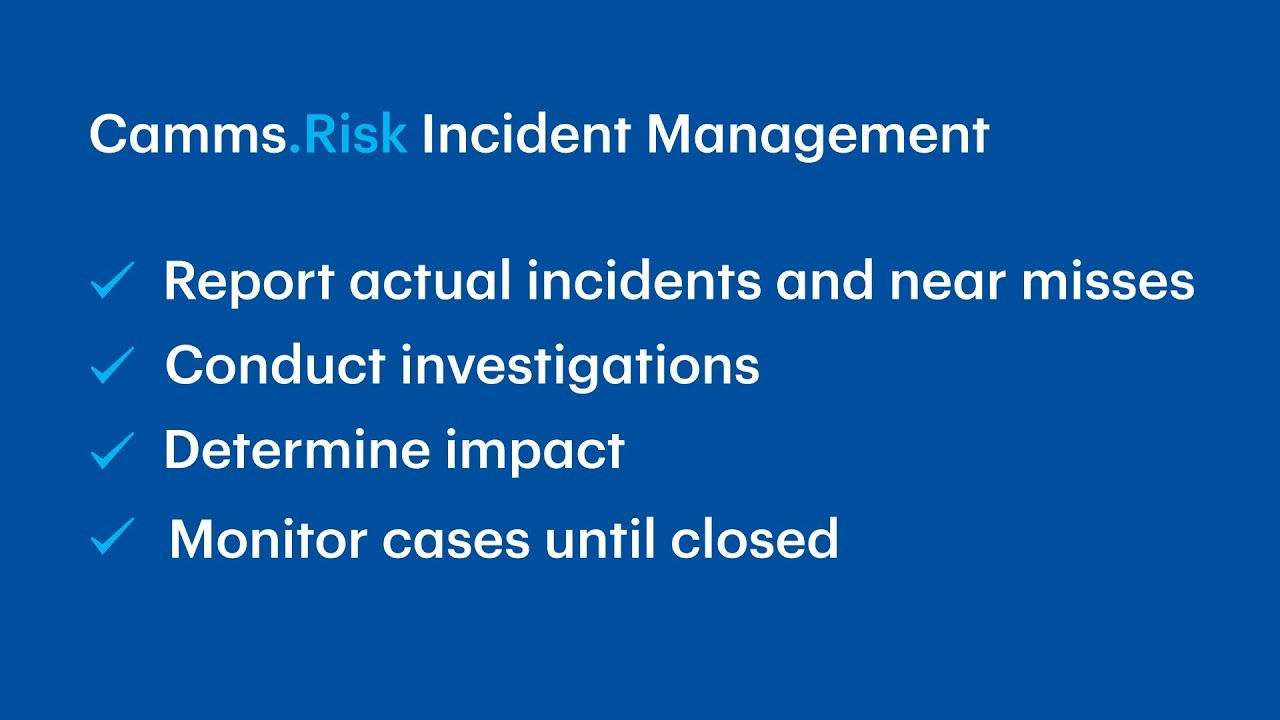 Camms.Risk Incident Management

✓ Report actual incidents and near misses
✓ Conduct investigations
✓ Determine impact
✓ Monitor cases until closed